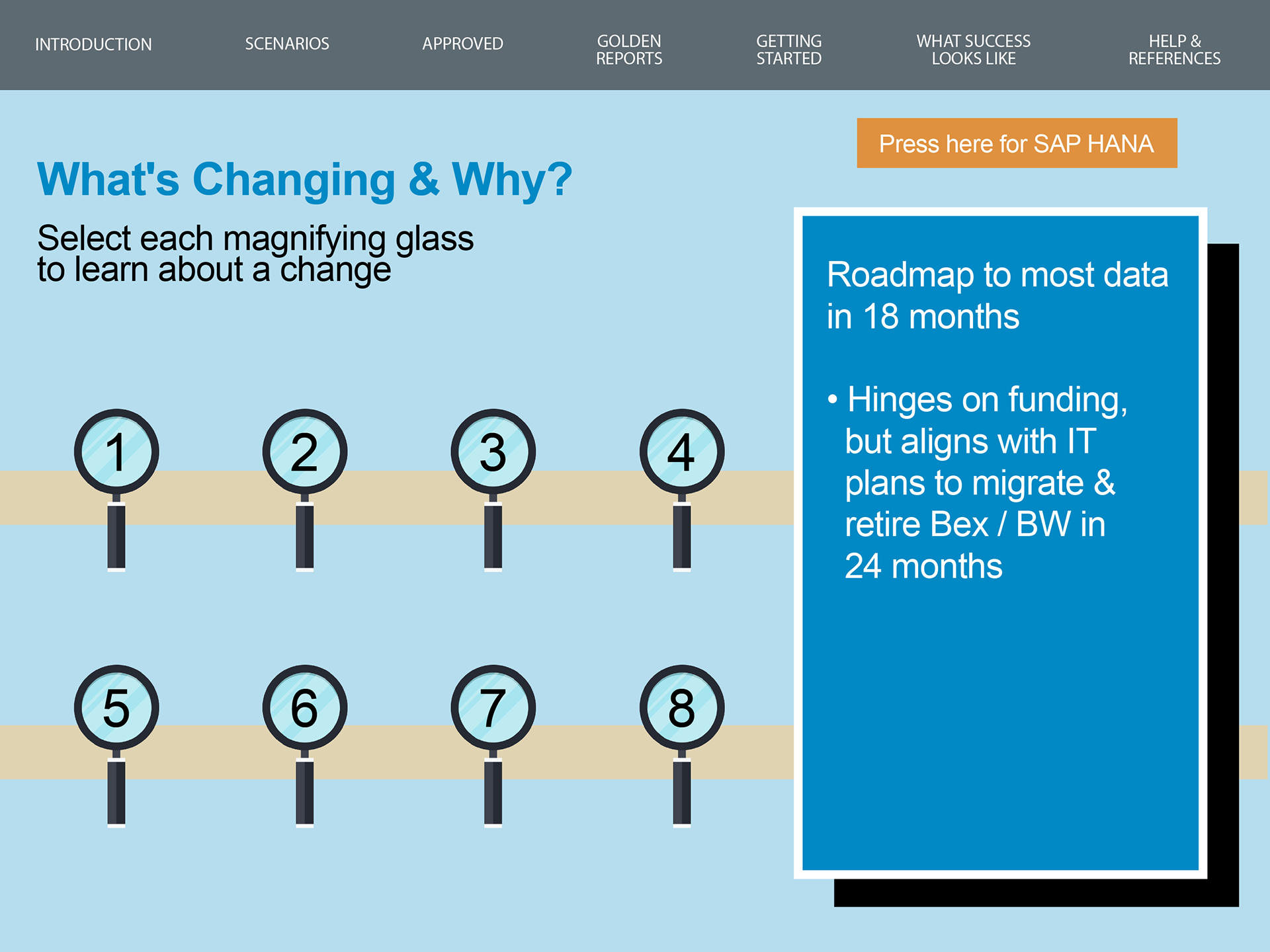 INTRODUCTION SCENARIOS APPROVED GOLDEN REPORTS GETTING STARTED WHAT SUCCESS LOOKS LIKE HELP & REFERENCES

Press here for SAP HANA

What's Changing & Why?

Select each magnifying glass to learn about a change

1 2 3 4

5 6 7 8

Roadmap to most data in 18 months

• Hinges on funding, but aligns with IT plans to migrate & retire Bex / BW in 24 months